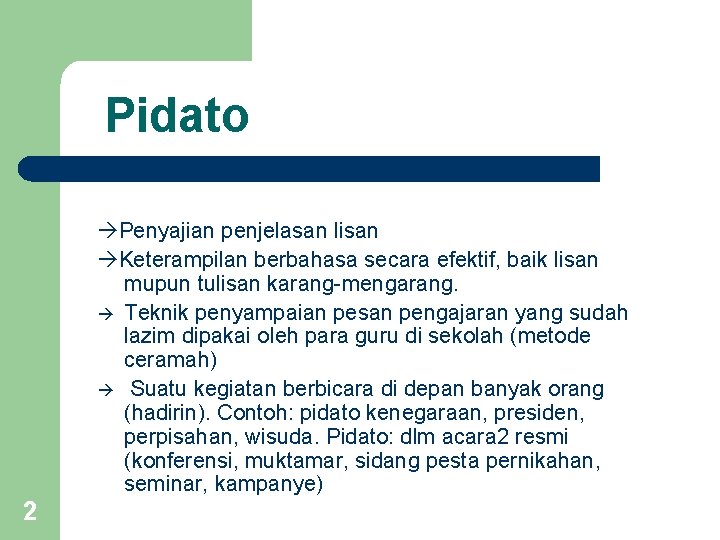 Pidato

→Penyajian penjelasan lisan

→Keterampilan berbahasa secara efektif, baik lisan mupun tulisan karang-mengarang.

→ Teknik penyampaian pesan pengajaran yang sudah lazim dipakai oleh para guru di sekolah (metode ceramah)

→ Suatu kegiatan berbicara di depan banyak orang (hadirin). Contoh: pidato kenegaraan, presiden, perpisahan, wisuda. Pidato: dlm acara2 resmi (konferensi, muktamar, sidang pesta pernikahan, seminar, kampanye)

2